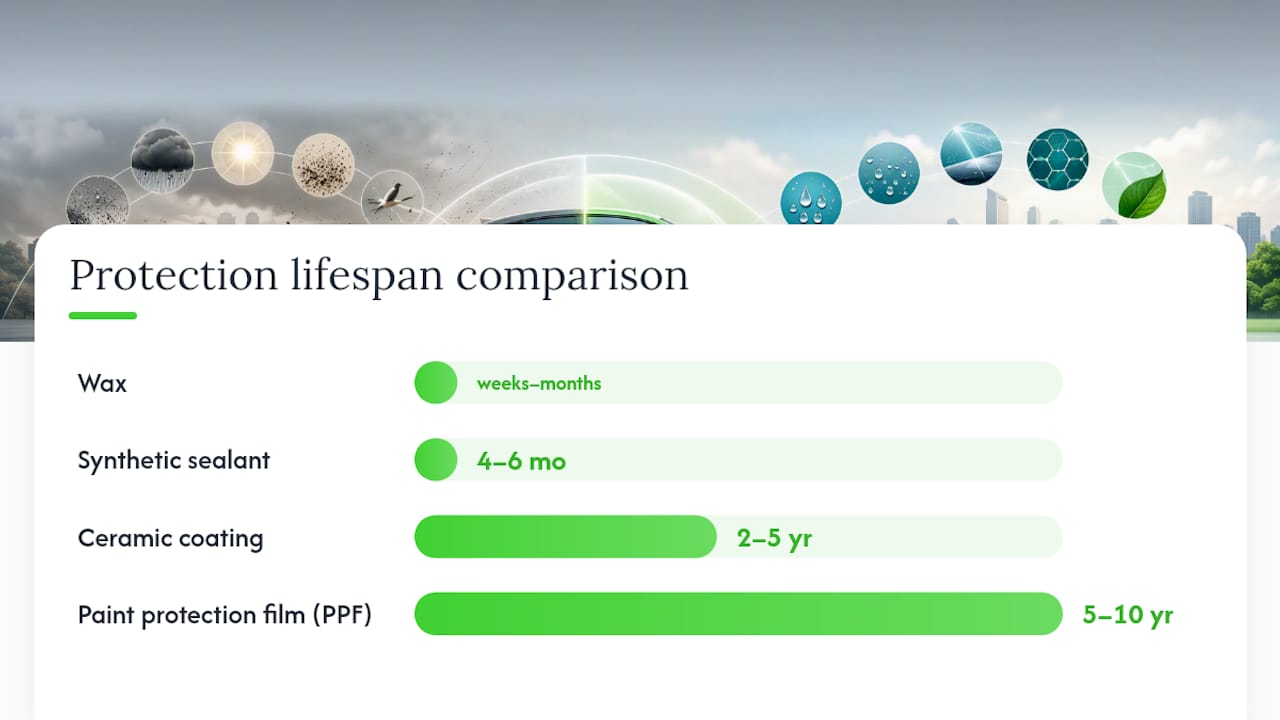 Protection lifespan comparison

Wax
weeks–months

Synthetic sealant
4–6 mo

Ceramic coating
2–5 yr

Paint protection film (PPF)
5–10 yr